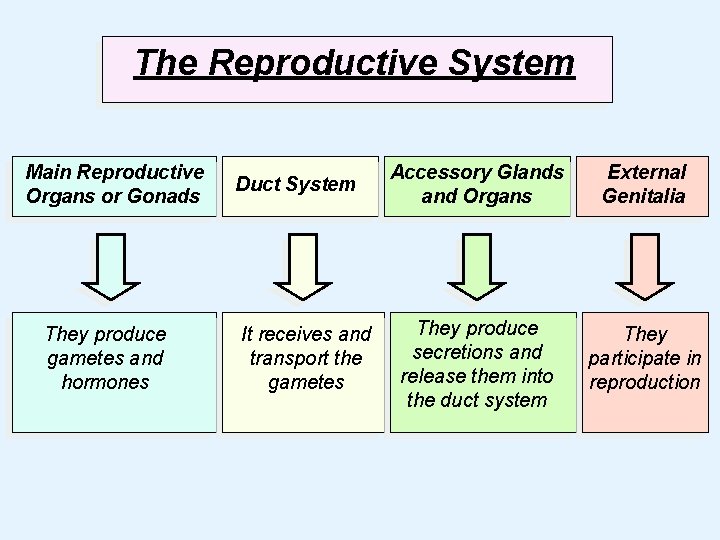 The Reproductive System

Main Reproductive Organs or Gonads

Duct System

Accessory Glands and Organs

External Genitalia

They produce gametes and hormones

It receives and transport the gametes

They produce secretions and release them into the duct system

They participate in reproduction